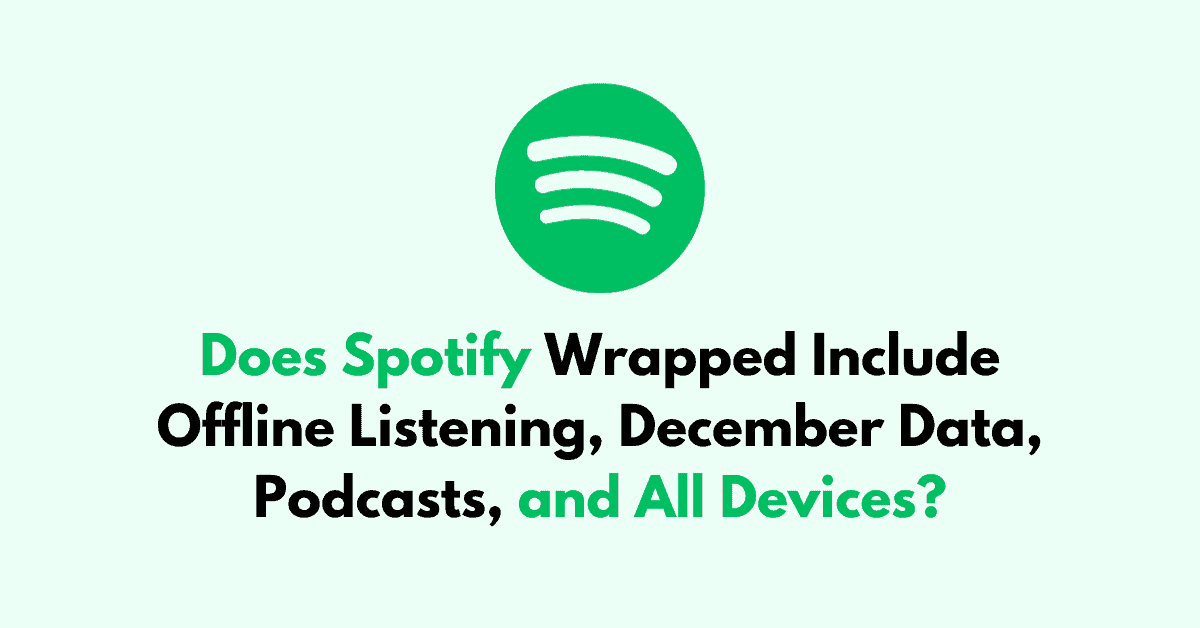 Does Spotify Wrapped Include Offline Listening, December Data, Podcasts, and All Devices?